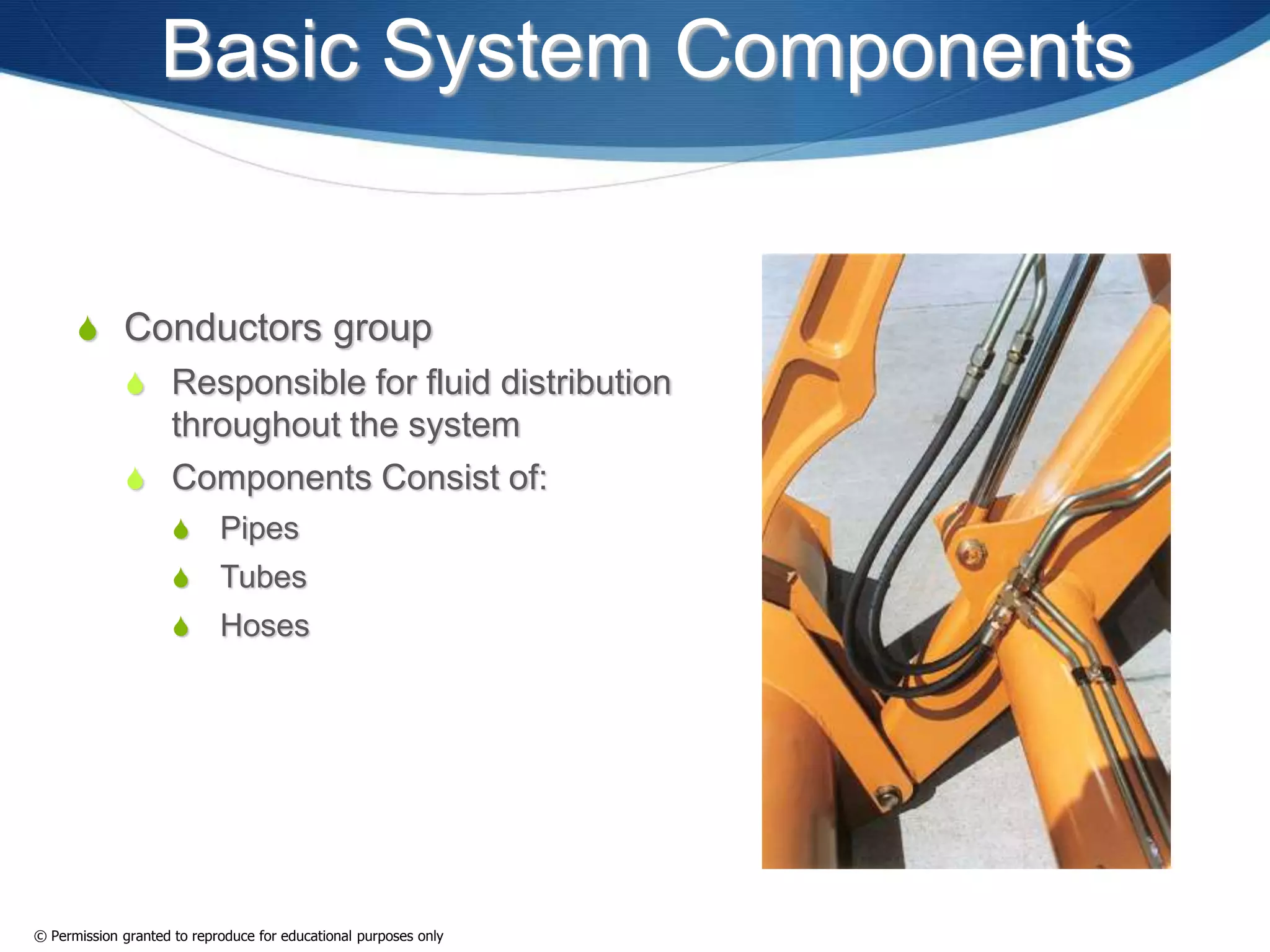 Basic System Components

Conductors group

Responsible for fluid distribution throughout the system

Components Consist of:

Pipes

Tubes

Hoses

© Permission granted to reproduce for educational purposes only